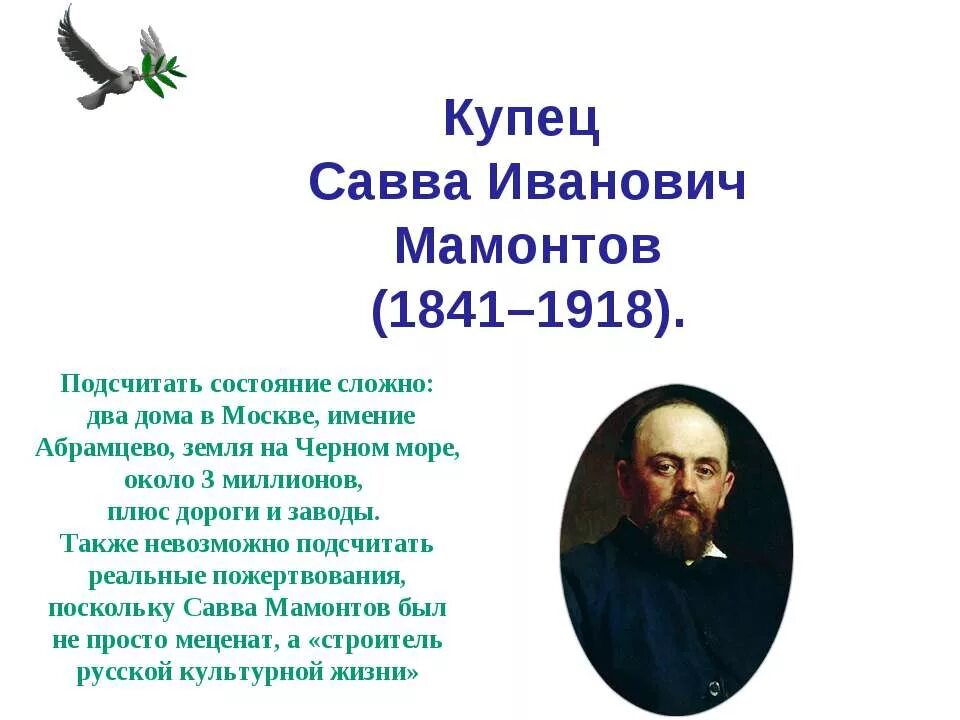 Купец
Савва Иванович
Мамонтов
(1841–1918).

Подсчитать состояние сложно: два дома в Москве, имение Абрамцево, земля на Черном море, около 3 миллионов, плюс дороги и заводы. Также невозможно подсчитать реальные пожертвования, поскольку Савва Мамонтов был не просто меценат, а «строитель русской культурной жизни»